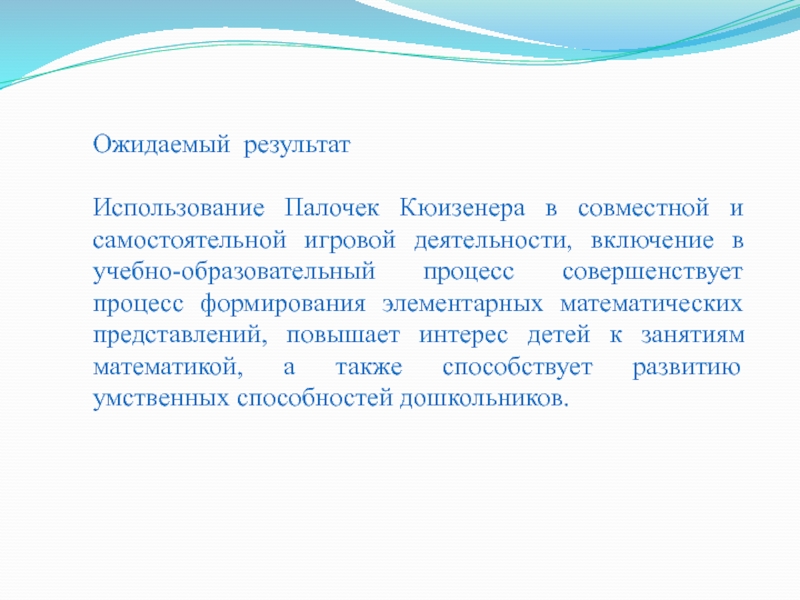 Ожидаемый результат

Использование Палочек Кюизенера в совместной и самостоятельной игровой деятельности, включение в учебно-образовательный процесс совершенствует процесс формирования элементарных математических представлений, повышает интерес детей к занятиям математикой, а также способствует развитию умственных способностей дошкольников.